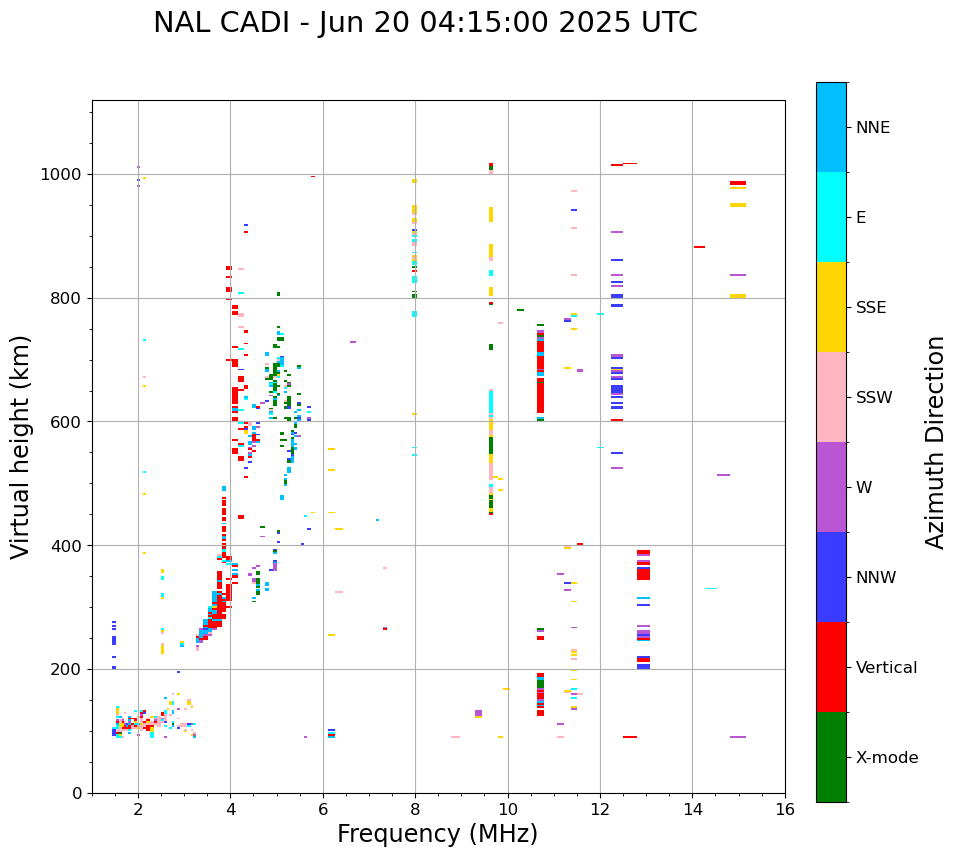 NAL CADI - Jun 20 04:15:00 2025 UTC

Virtual height (km)

1000
800
600
400
200
0

2
4
6
8
10
12
14
16

Frequency (MHz)

NNE
E
SSE
SSW
W
NNW
Vertical
X-mode

Azimuth Direction